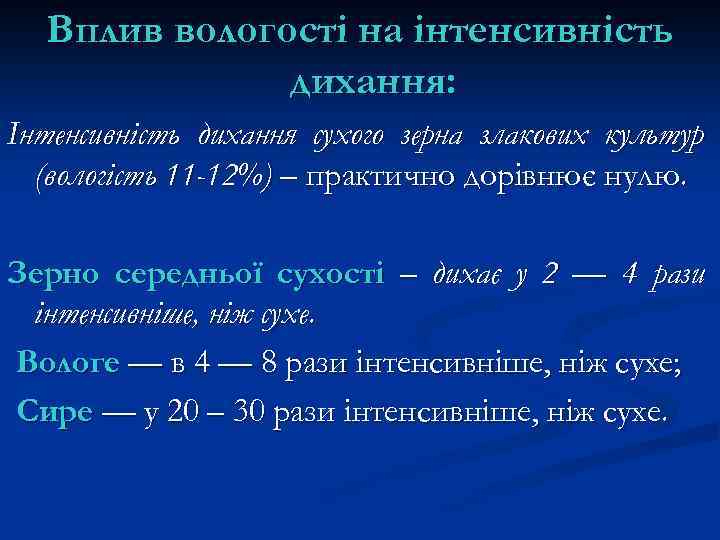 Вплив вологості на інтенсивність дихання:

Інтенсивність дихання сухого зерна злакових культур (вологість 11-12%) – практично дорівнює нулю.

Зерно середньої сухості – дихає у 2 — 4 рази інтенсивніше, ніж сухе.

Вологе — в 4 — 8 рази інтенсивніше, ніж сухе;

Сире — у 20 – 30 рази інтенсивніше, ніж сухе.